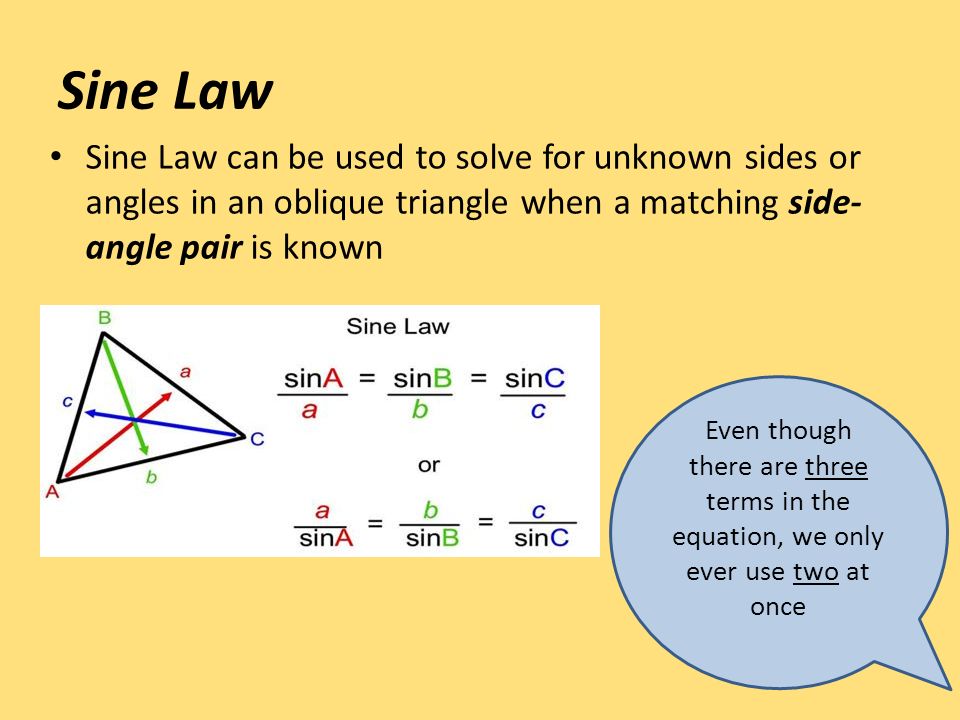 Sine Law

• Sine Law can be used to solve for unknown sides or angles in an oblique triangle when a matching side-angle pair is known

B
a
c
C
A
b

Sine Law

$\frac{\sin A}{a} = \frac{\sin B}{b} = \frac{\sin C}{c}$

or

$\frac{a}{\sin A} = \frac{b}{\sin B} = \frac{c}{\sin C}$

Even though there are three terms in the equation, we only ever use two at once